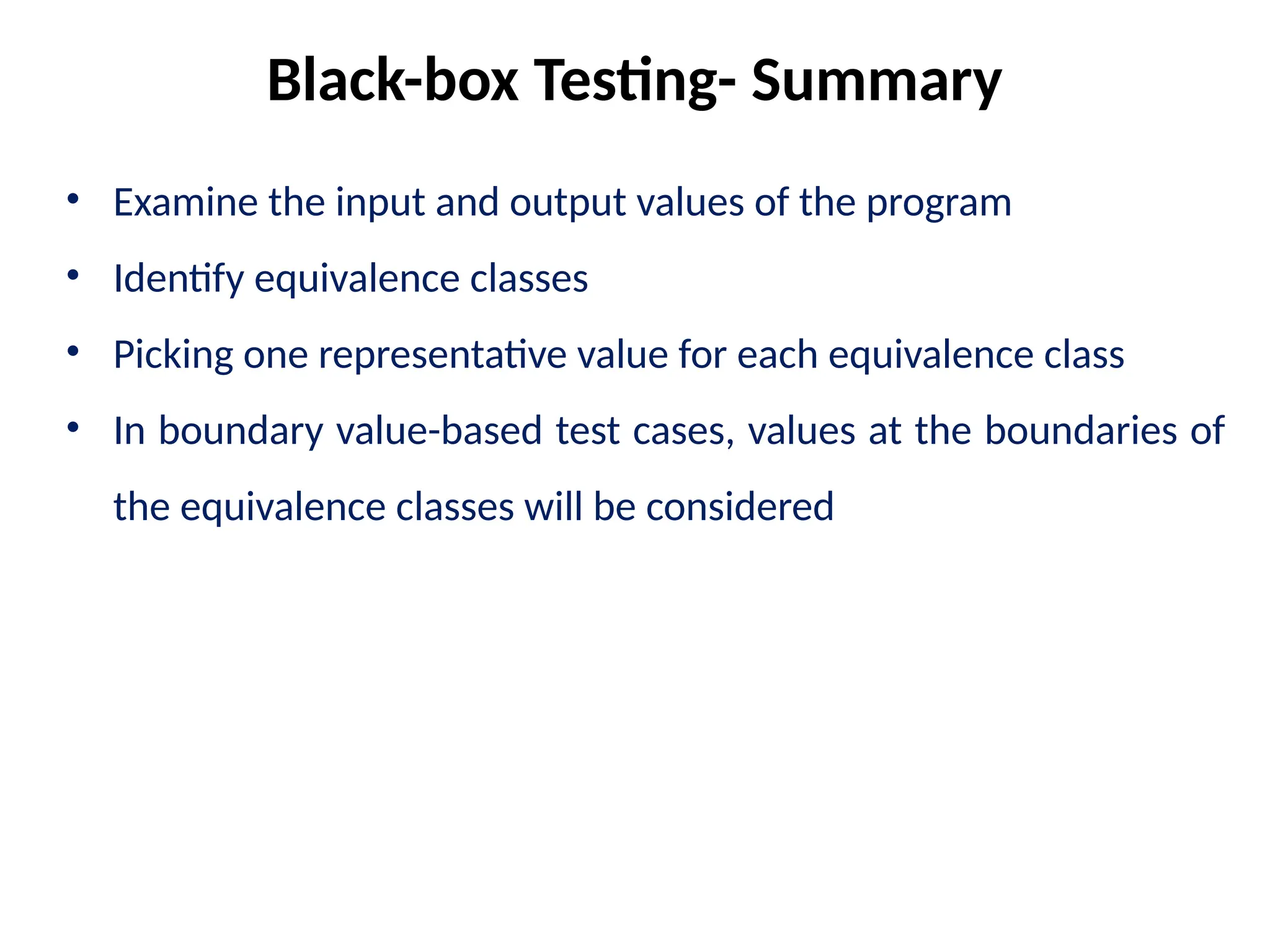 Black-box Testing- Summary

• Examine the input and output values of the program

• Identify equivalence classes

• Picking one representative value for each equivalence class

• In boundary value-based test cases, values at the boundaries of the equivalence classes will be considered